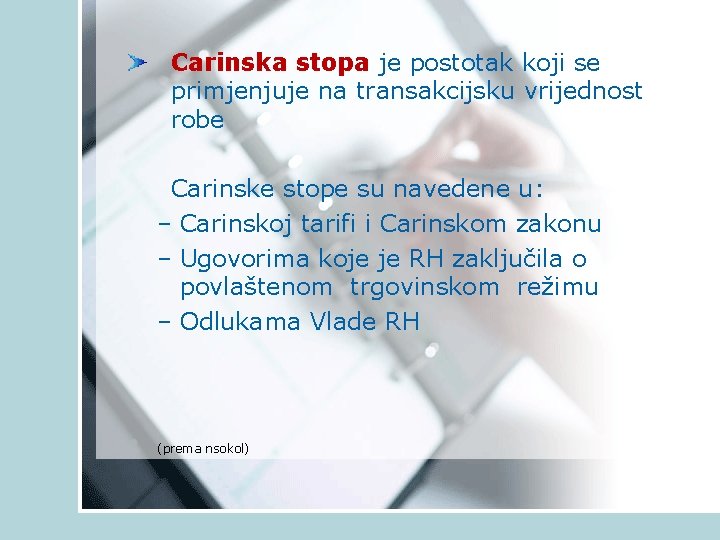 Carinska stopa je postotak koji se primjenjuje na transakcijsku vrijednost robe

Carinske stope su navedene u:
– Carinskoj tarifi i Carinskom zakonu
– Ugovorima koje je RH zaključila o povlaštenom trgovinskom režimu
– Odlukama Vlade RH

(prema nsokol)